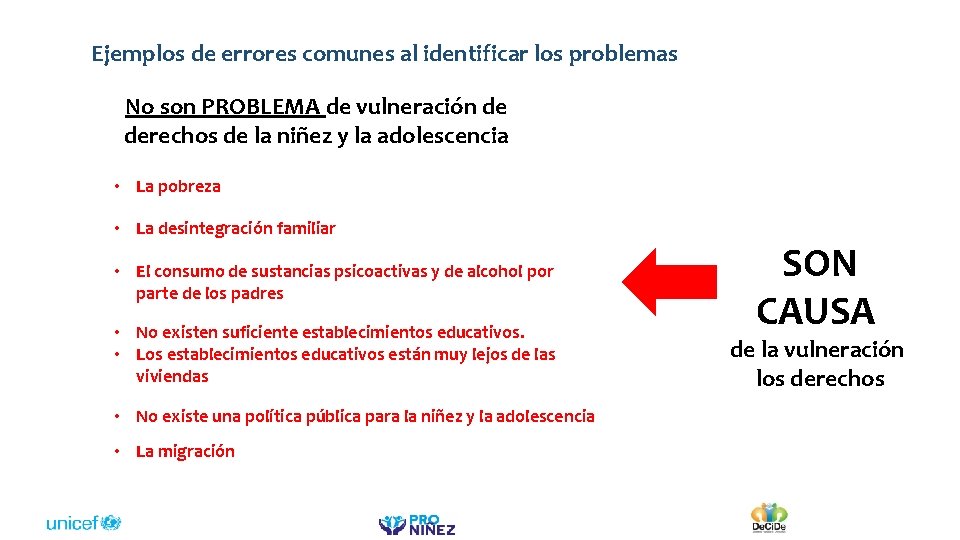 Ejemplos de errores comunes al identificar los problemas

No son PROBLEMA de vulneración de derechos de la niñez y la adolescencia

• La pobreza

• La desintegración familiar

• El consumo de sustancias psicoactivas y de alcohol por parte de los padres

• No existen suficiente establecimientos educativos.
• Los establecimientos educativos están muy lejos de las viviendas

• No existe una política pública para la niñez y la adolescencia

• La migración

SON CAUSA de la vulneración los derechos

unicef

PRO NIÑEZ

DeCiDe